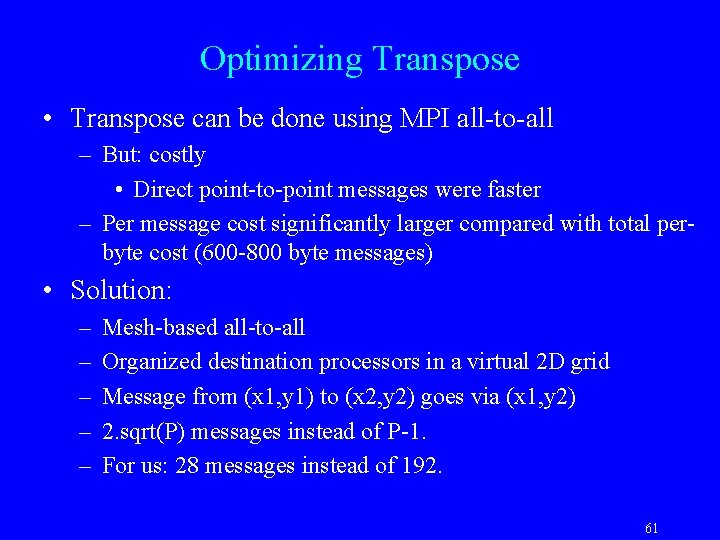 Optimizing Transpose

• Transpose can be done using MPI all-to-all

– But: costly

• Direct point-to-point messages were faster

– Per message cost significantly larger compared with total per-byte cost (600-800 byte messages)

• Solution:

– Mesh-based all-to-all

– Organized destination processors in a virtual 2D grid

– Message from (x1,y1) to (x2,y2) goes via (x1,y2)

– 2.sqrt(P) messages instead of P-1.

– For us: 28 messages instead of 192.

61